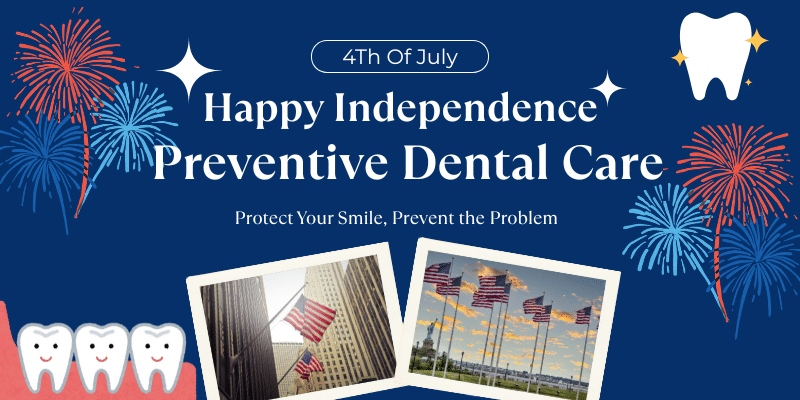 4Th Of July

Happy Independence
Preventive Dental Care

Protect Your Smile, Prevent the Problem